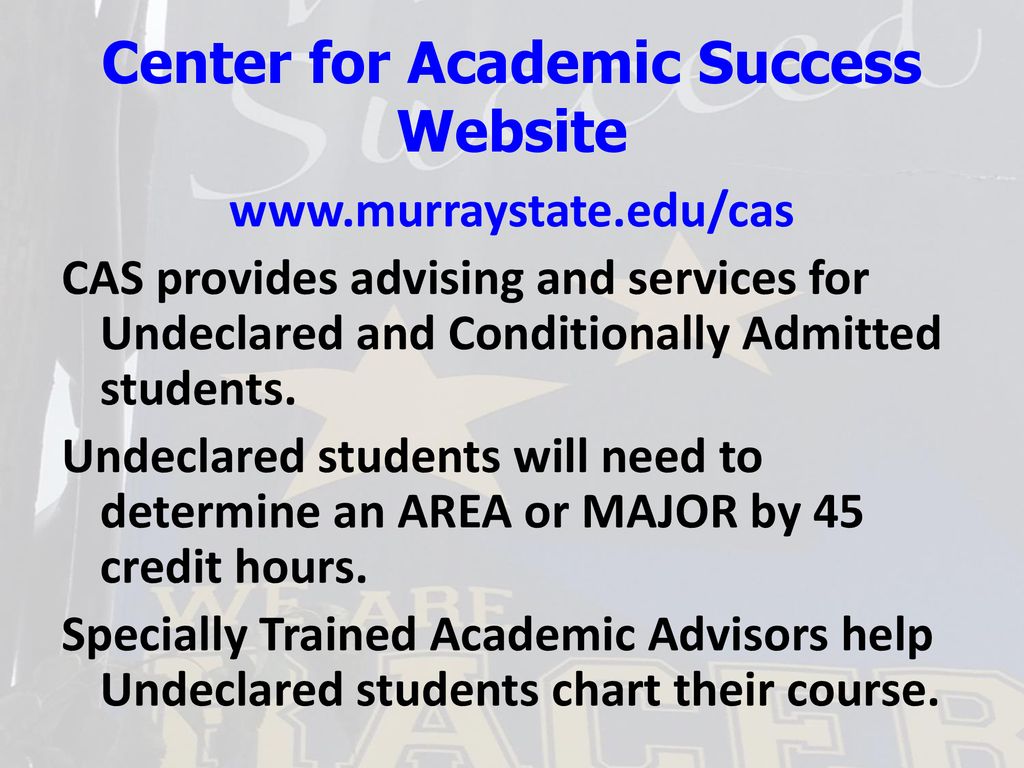 Center for Academic Success Website

www.murraystate.edu/cas

CAS provides advising and services for Undeclared and Conditionally Admitted students.

Undeclared students will need to determine an AREA or MAJOR by 45 credit hours.

Specially Trained Academic Advisors help Undeclared students chart their course.